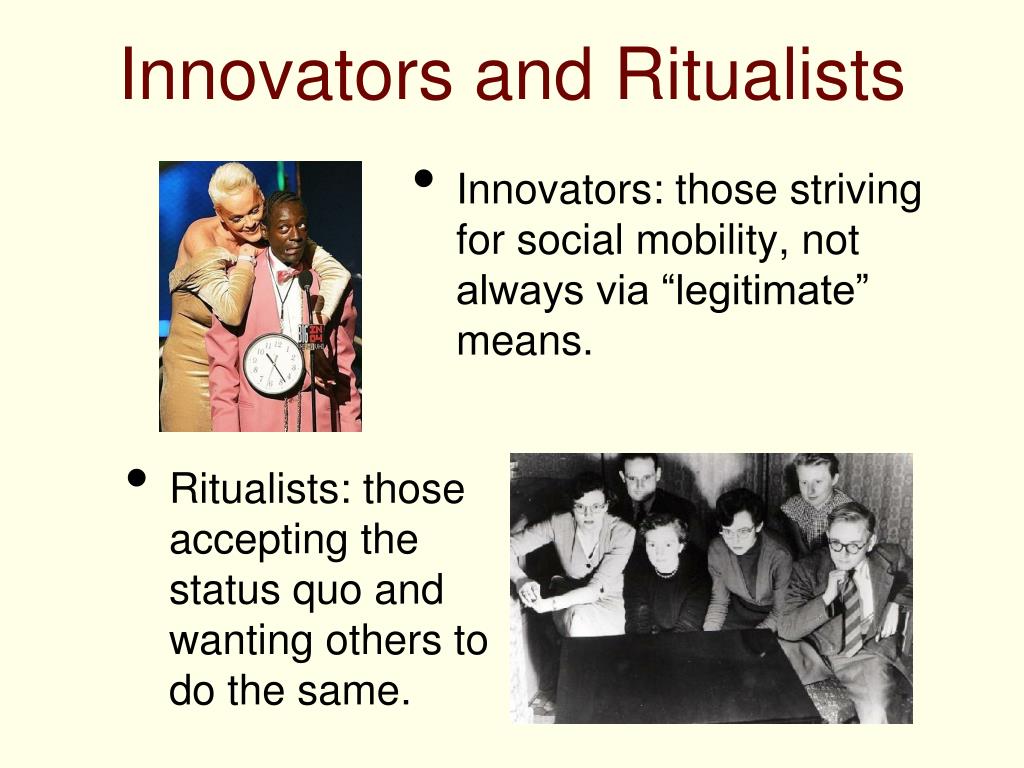 Innovators and Ritualists

• Innovators: those striving for social mobility, not always via “legitimate” means.

• Ritualists: those accepting the status quo and wanting others to do the same.